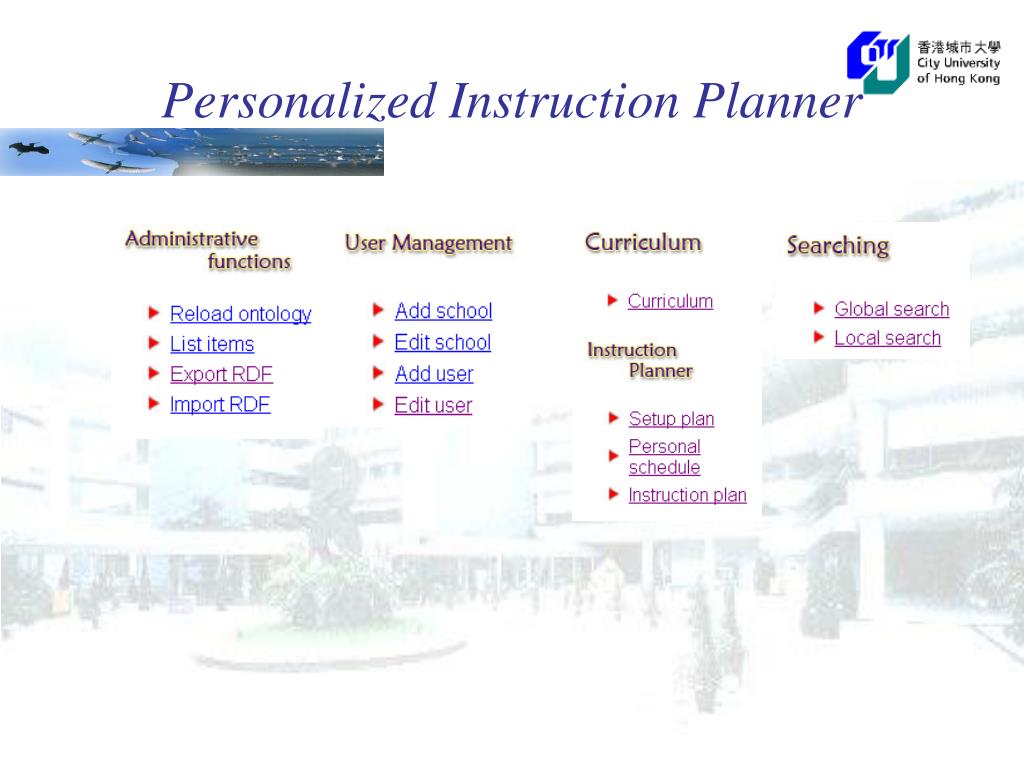 香港城市大學
City University of Hong Kong

Personalized Instruction Planner

Administrative functions

Reload ontology
List items
Export RDF
Import RDF

User Management

Add school
Edit school
Add user
Edit user

Curriculum

Curriculum

Instruction Planner

Setup plan
Personal schedule
Instruction plan

Searching

Global search
Local search